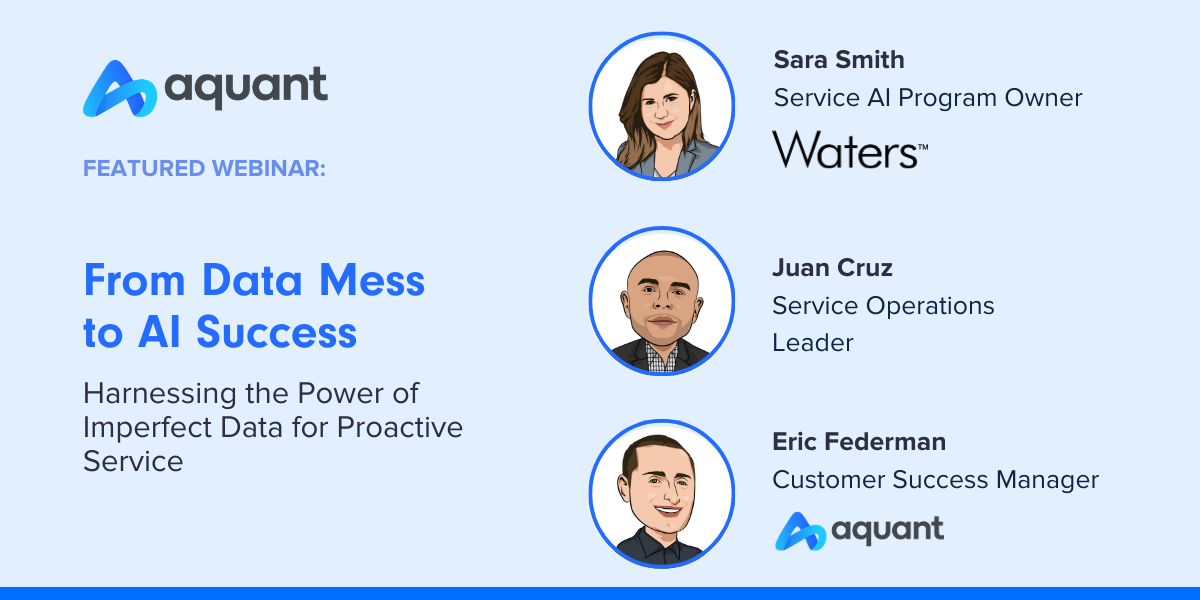 aquant

FEATURED WEBINAR:

From Data Mess to AI Success

Harnessing the Power of Imperfect Data for Proactive Service

Sara Smith
Service AI Program Owner
Waters™

Juan Cruz
Service Operations Leader

Eric Federman
Customer Success Manager
aquant